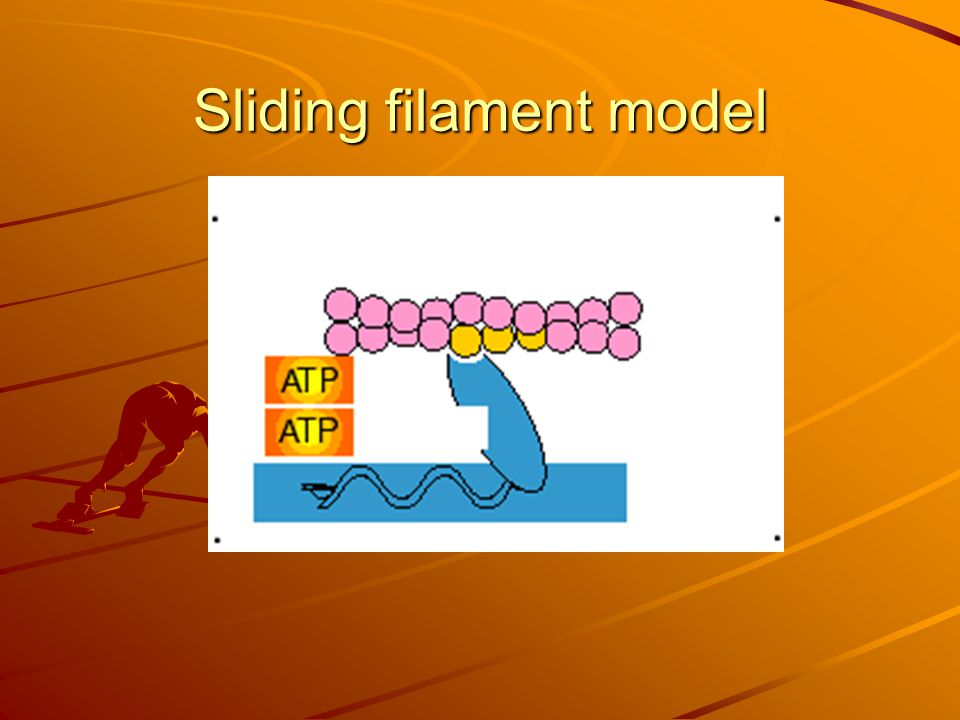 Sliding filament model

ATP

ATP